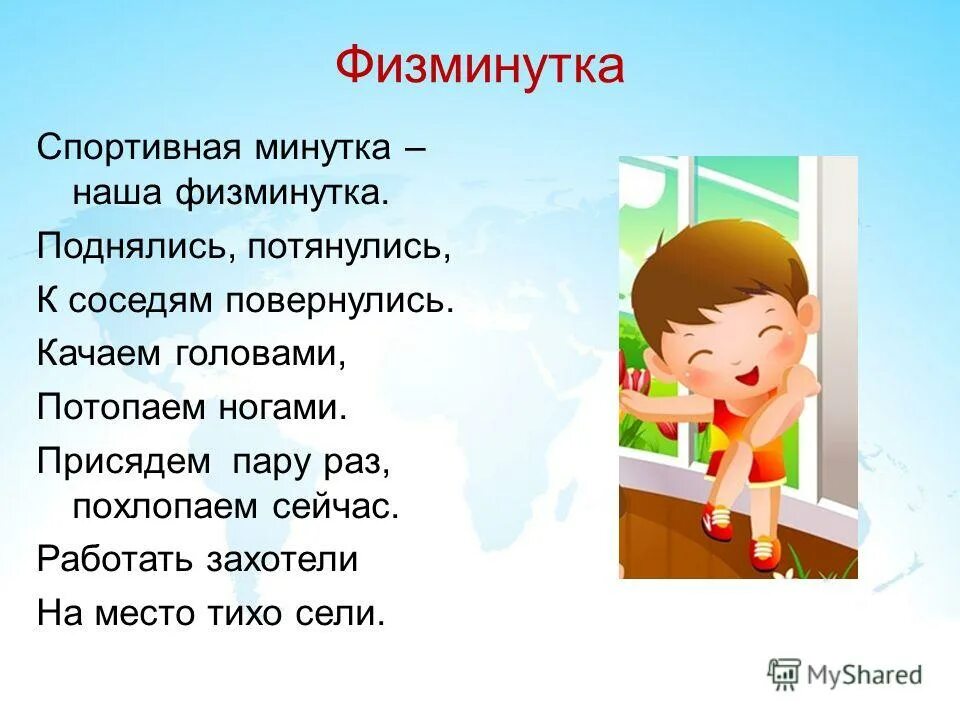 Физминутка

Спортивная минутка – наша физминутка.

Поднялись, потянулись,

К соседям повернулись.

Качаем головами,

Потопаем ногами.

Присядем пару раз, похлопаем сейчас.

Работать захотели

На место тихо сели.

MyShared